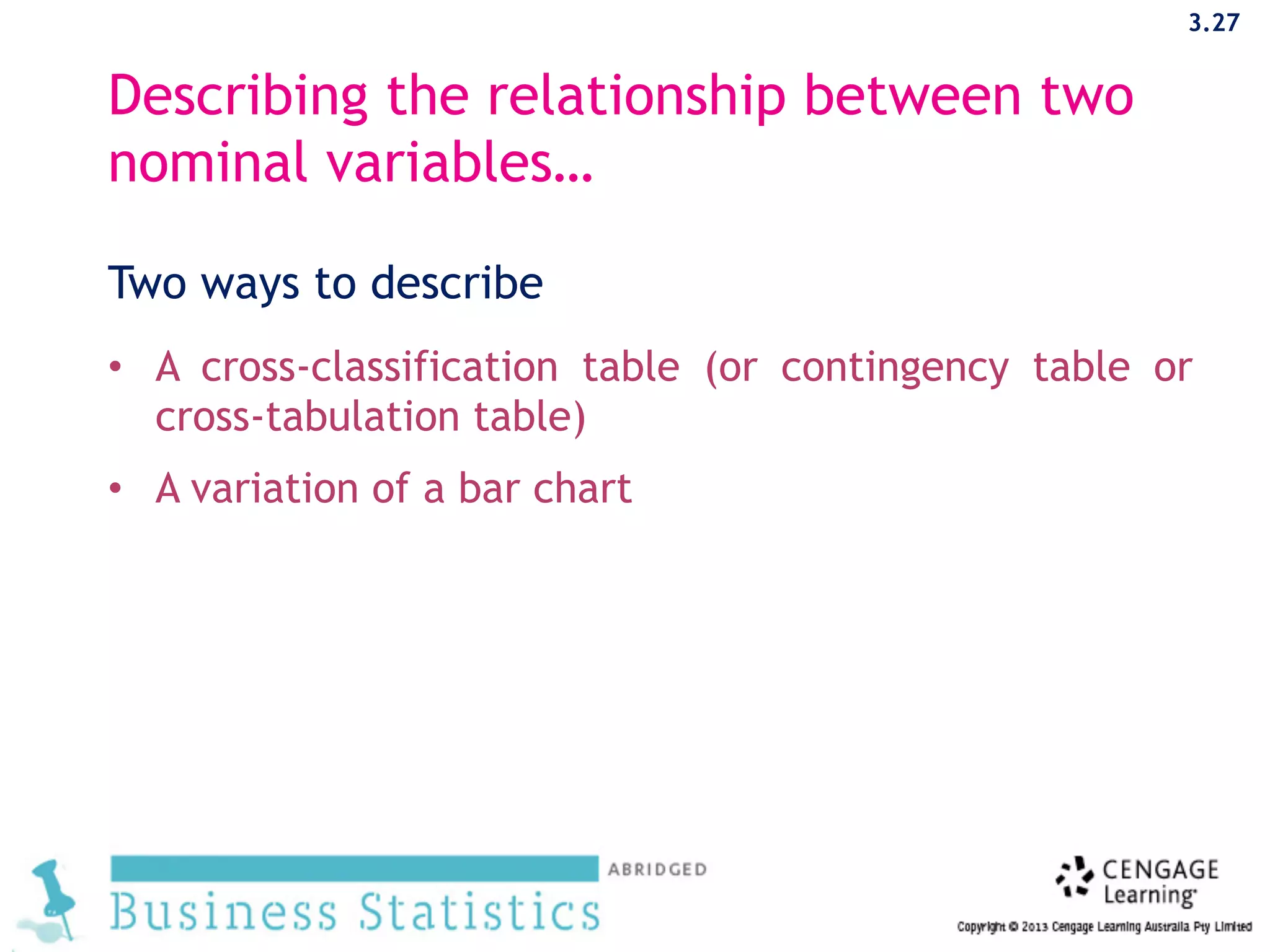 3.27

Describing the relationship between two nominal variables…

Two ways to describe

• A cross-classification table (or contingency table or cross-tabulation table)

• A variation of a bar chart

ABRIDGED
Business Statistics

CENGAGE Learning

Copyright © 2013 Cengage Learning Australia Pty Limited